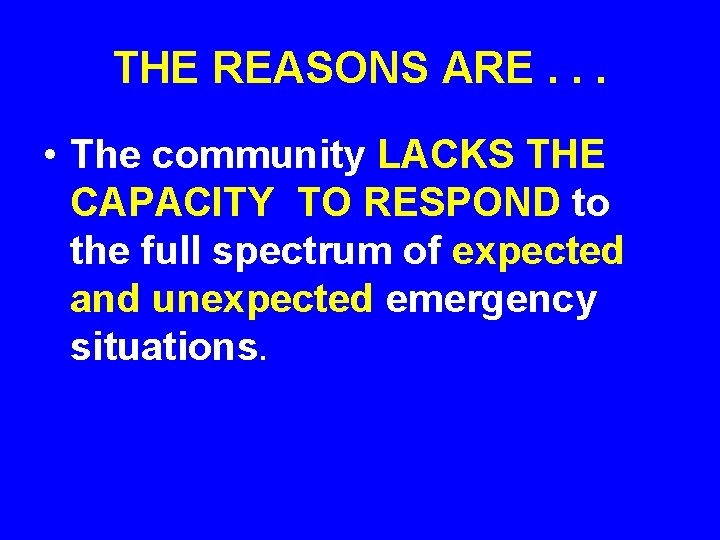 THE REASONS ARE . . .

• The community LACKS THE CAPACITY TO RESPOND to the full spectrum of expected and unexpected emergency situations.